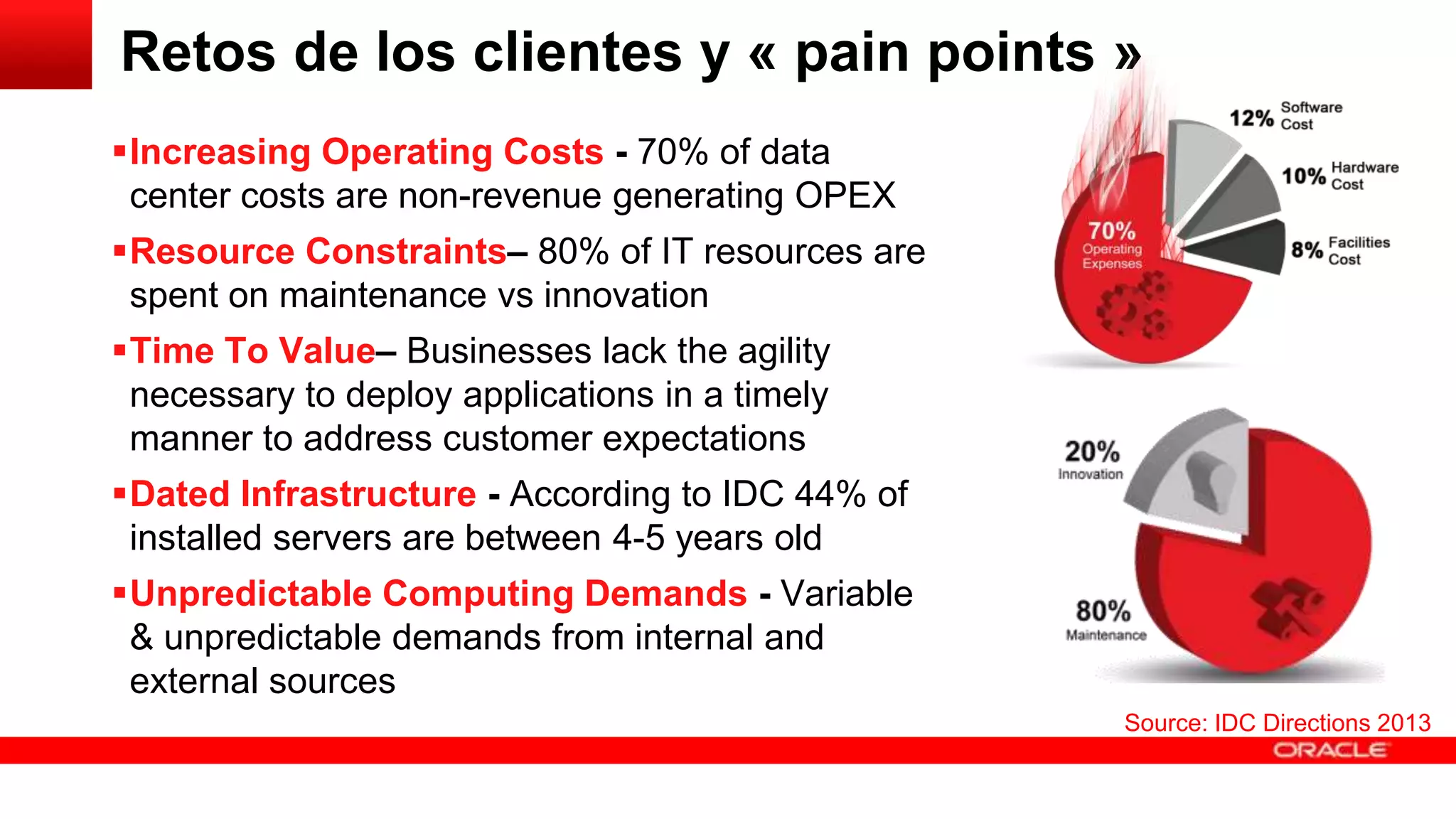 Retos de los clientes y « pain points »

▪ Increasing Operating Costs - 70% of data center costs are non-revenue generating OPEX

▪ Resource Constraints– 80% of IT resources are spent on maintenance vs innovation

▪ Time To Value– Businesses lack the agility necessary to deploy applications in a timely manner to address customer expectations

▪ Dated Infrastructure - According to IDC 44% of installed servers are between 4-5 years old

▪ Unpredictable Computing Demands - Variable & unpredictable demands from internal and external sources

12% Software Cost
10% Hardware Cost
8% Facilities Cost
70% Operating Expenses

20% Innovation
80% Maintenance

Source: IDC Directions 2013

ORACLE